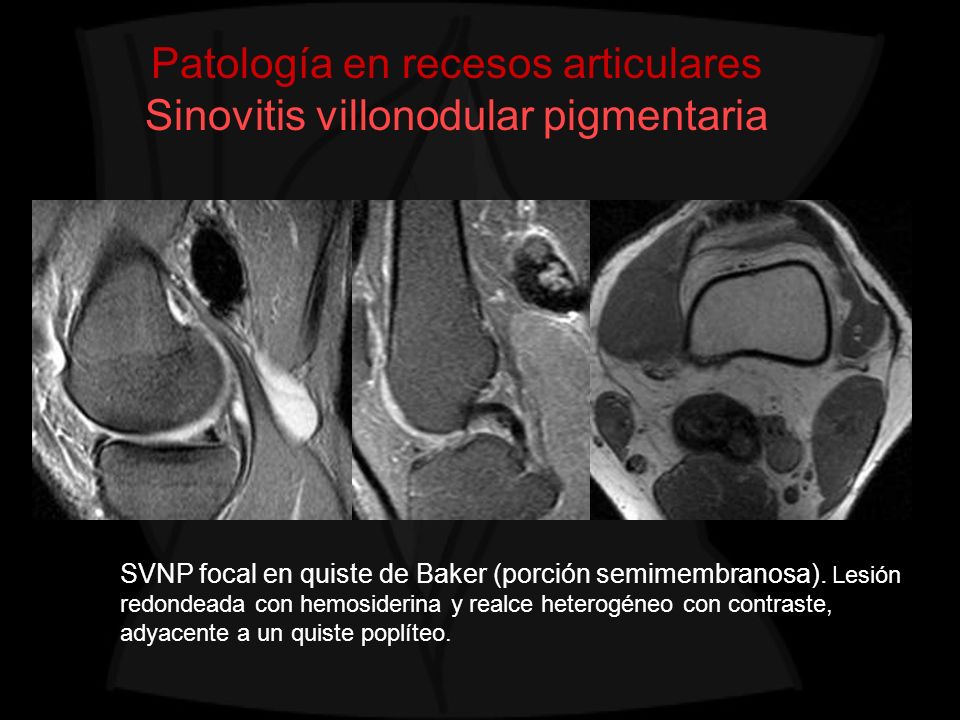 Patología en recesos articulares
Sinovitis villonodular pigmentaria

SVNP focal en quiste de Baker (porción semimembranosa). Lesión redondeada con hemosiderina y realce heterogéneo con contraste, adyacente a un quiste poplíteo.